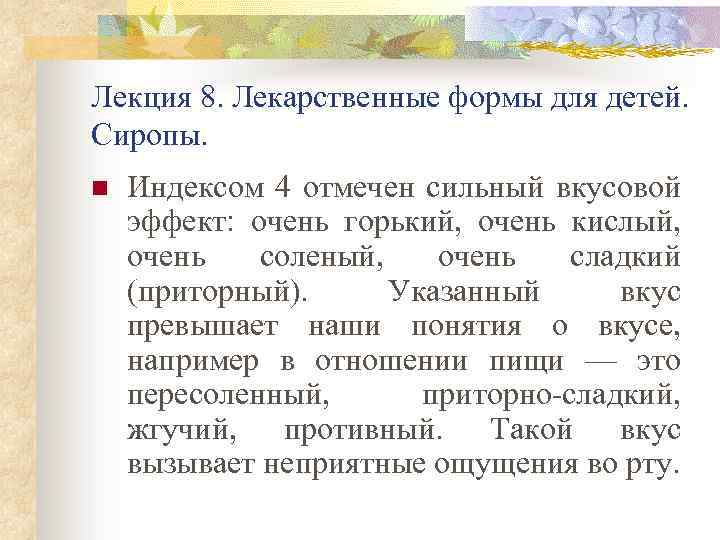 Лекция 8. Лекарственные формы для детей. Сиропы.

Индексом 4 отмечен сильный вкусовой эффект: очень горький, очень кислый, очень соленый, очень сладкий (приторный). Указанный вкус превышает наши понятия о вкусе, например в отношении пищи — это пересоленный, приторно-сладкий, жгучий, противный. Такой вкус вызывает неприятные ощущения во рту.